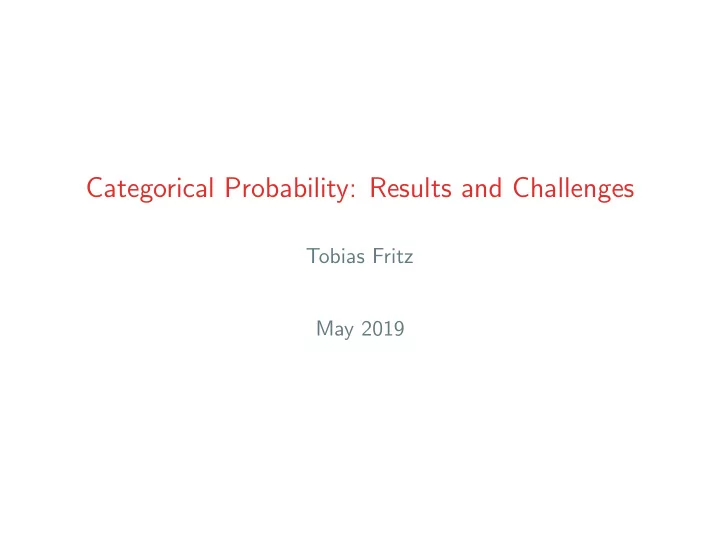 Categorical Probability: Results and Challenges

Tobias Fritz

May 2019